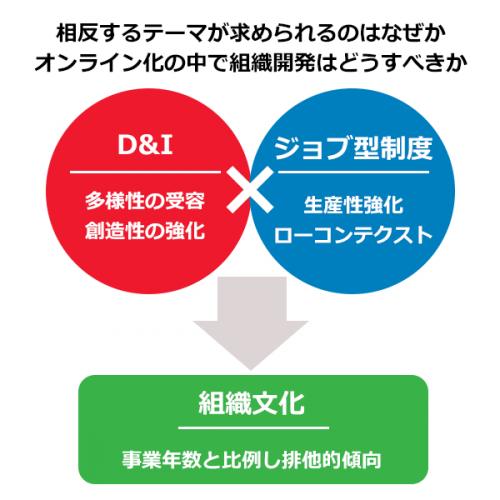 相反するテーマが求められるのはなぜか
オンライン化の中で組織開発はどうすべきか

D&I

多様性の受容
創造性の強化

×

ジョブ型制度

生産性強化
ローコンテクスト

組織文化

事業年数と比例し排他的傾向